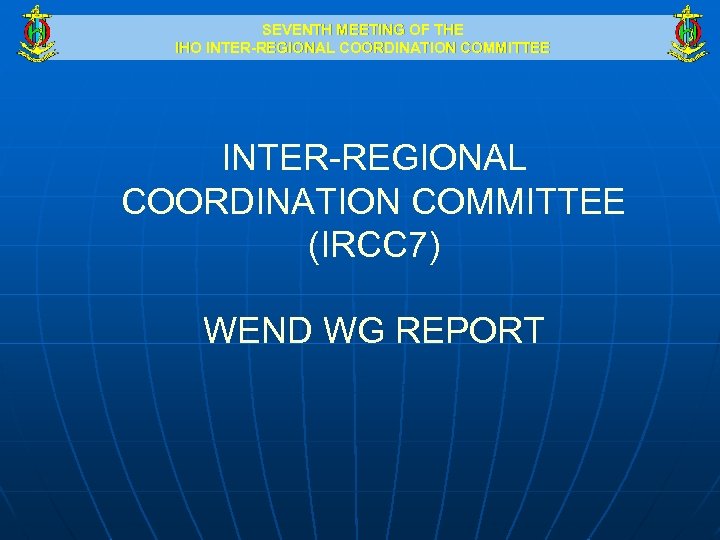 SEVENTH MEETING OF THE
IHO INTER-REGIONAL COORDINATION COMMITTEE

INTER-REGIONAL COORDINATION COMMITTEE (IRCC7)

WEND WG REPORT